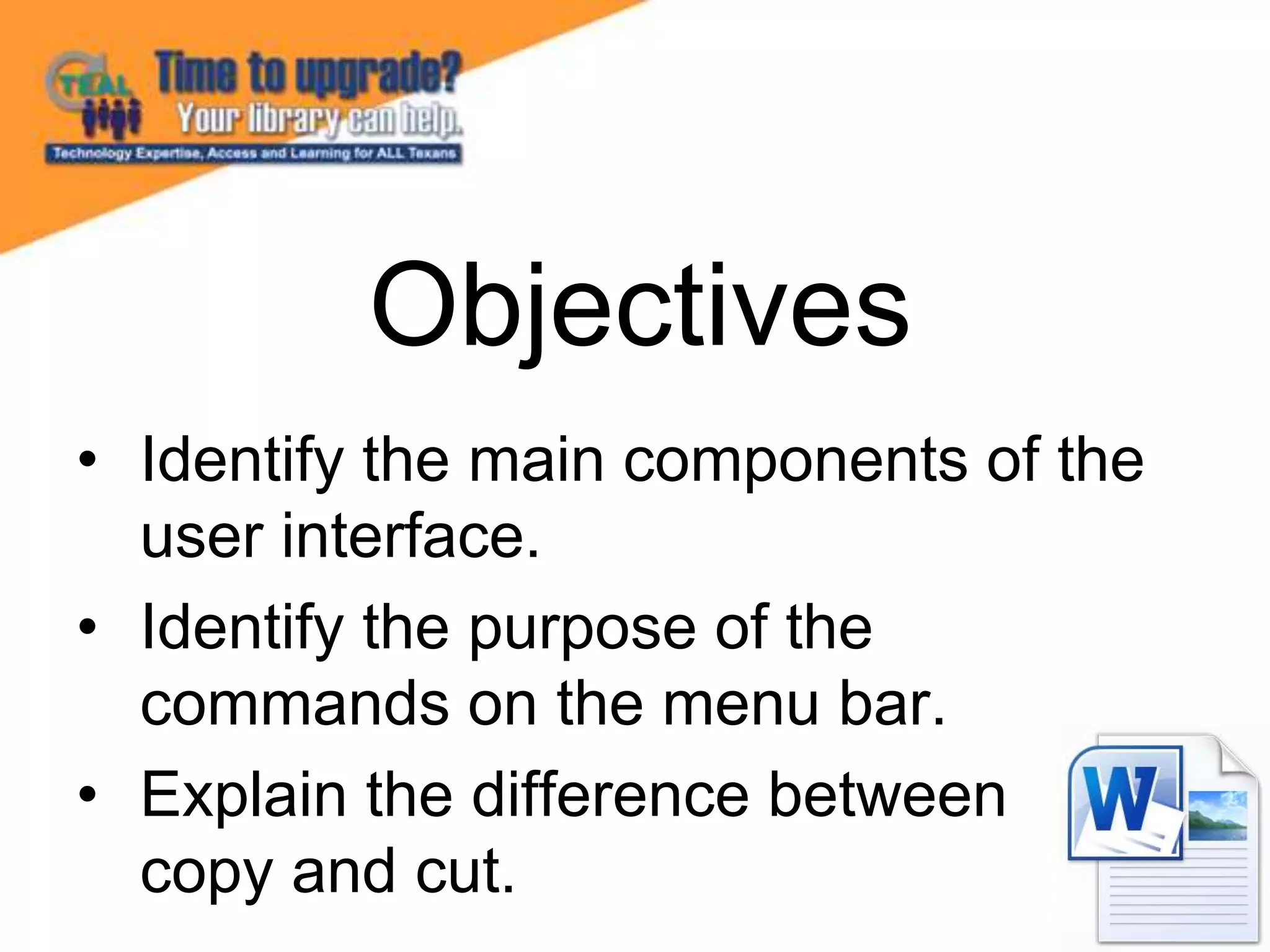 TEAL
Time to upgrade?
Your library can help.
Technology Expertise, Access and Learning for ALL Texans

Objectives

• Identify the main components of the user interface.
• Identify the purpose of the commands on the menu bar.
• Explain the difference between copy and cut.

W